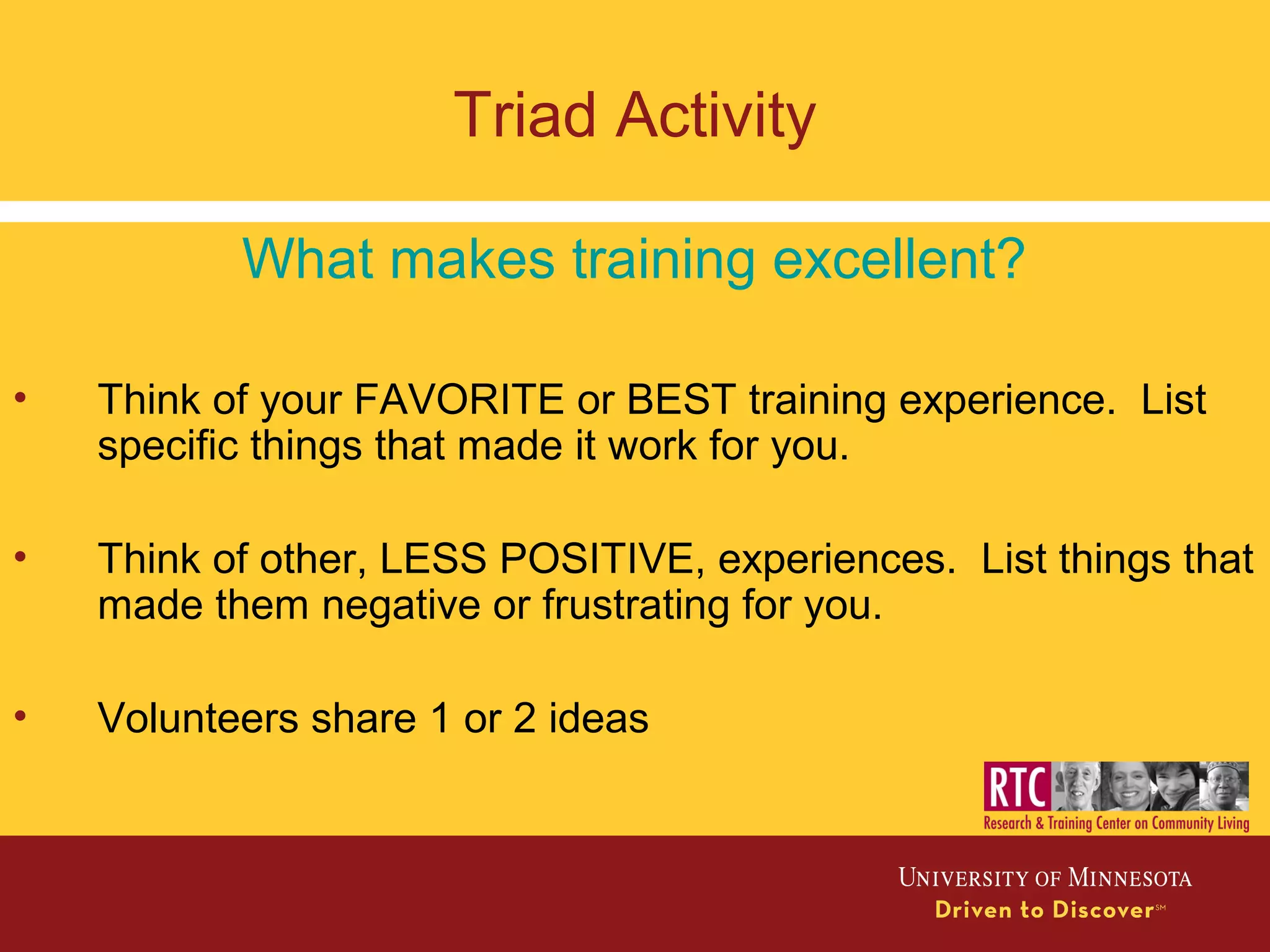 Triad Activity

What makes training excellent?

• Think of your FAVORITE or BEST training experience. List specific things that made it work for you.

• Think of other, LESS POSITIVE, experiences. List things that made them negative or frustrating for you.

• Volunteers share 1 or 2 ideas

RTC
Research & Training Center on Community Living

UNIVERSITY OF MINNESOTA
Driven to Discover℠